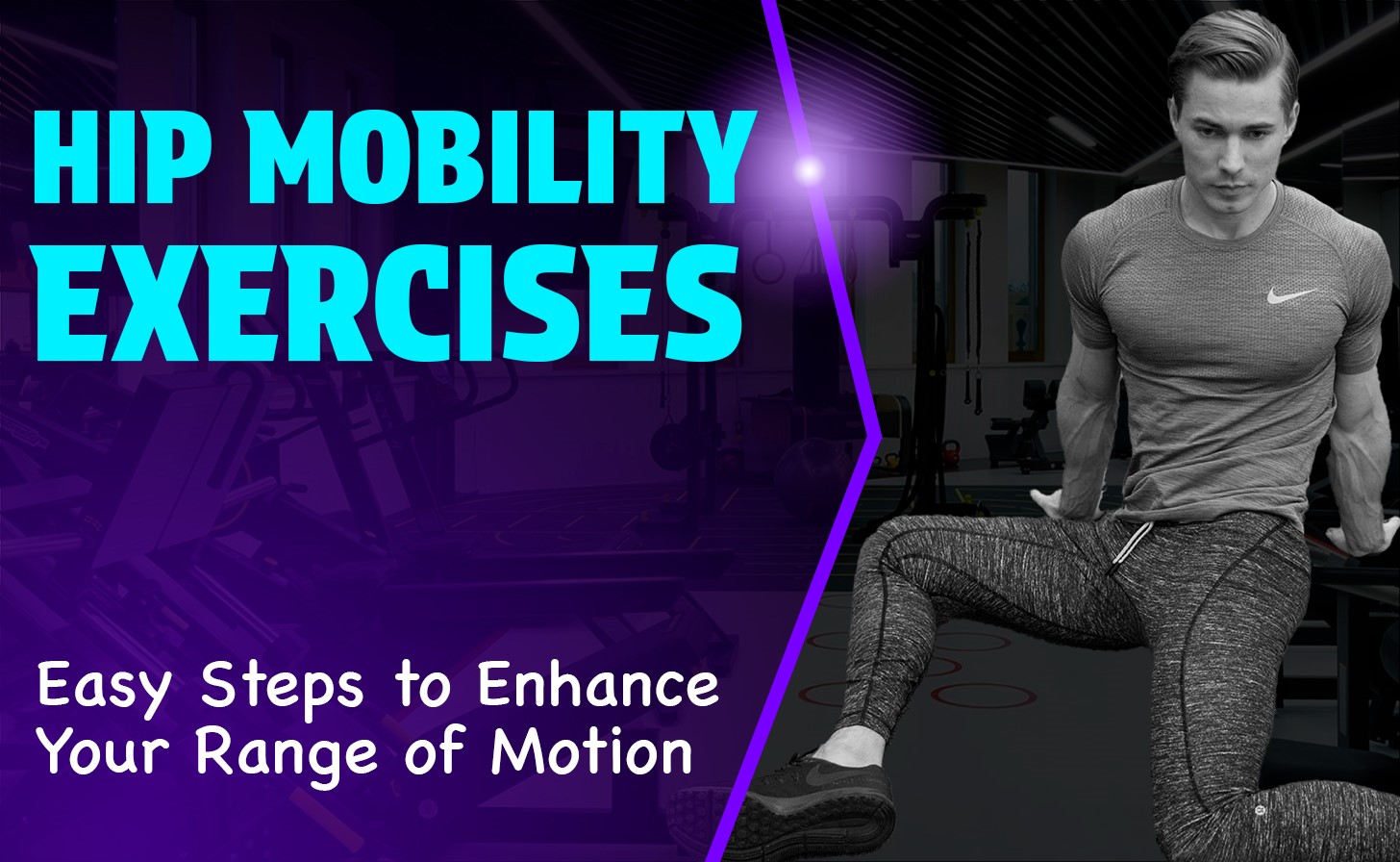 HIP MOBILITY EXERCISES

Easy Steps to Enhance Your Range of Motion